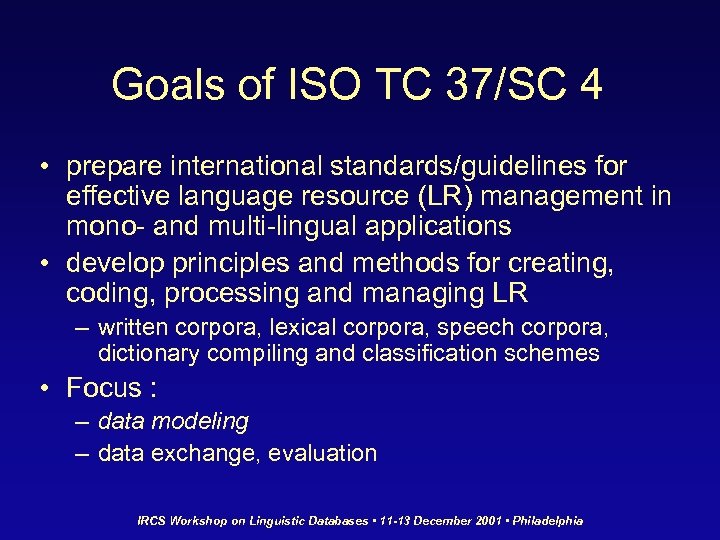 Goals of ISO TC 37/SC 4

• prepare international standards/guidelines for effective language resource (LR) management in mono- and multi-lingual applications
• develop principles and methods for creating, coding, processing and managing LR
– written corpora, lexical corpora, speech corpora, dictionary compiling and classification schemes
• Focus :
– data modeling
– data exchange, evaluation

IRCS Workshop on Linguistic Databases • 11-13 December 2001 • Philadelphia